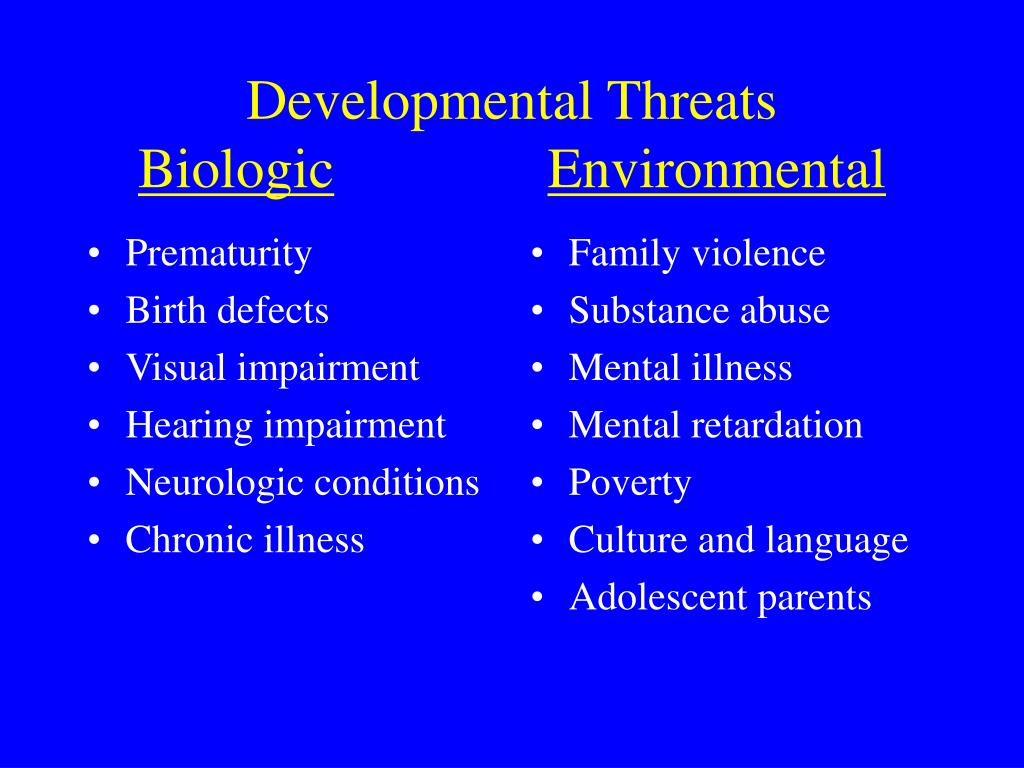 Developmental Threats

Biologic

- Prematurity
- Birth defects
- Visual impairment
- Hearing impairment
- Neurologic conditions
- Chronic illness

Environmental

- Family violence
- Substance abuse
- Mental illness
- Mental retardation
- Poverty
- Culture and language
- Adolescent parents